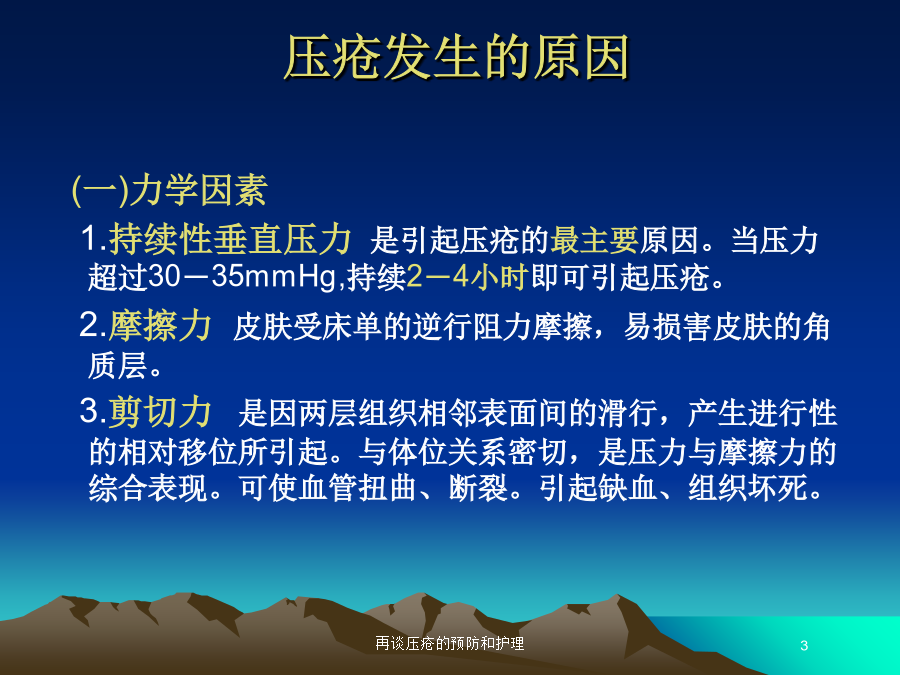 压疮发生的原因

(一)力学因素

1.持续性垂直压力 是引起压疮的最主要原因。当压力超过30－35mmHg,持续2－4小时即可引起压疮。

2.摩擦力 皮肤受床单的逆行阻力摩擦，易损害皮肤的角质层。

3.剪切力 是因两层组织相邻表面间的滑行，产生进行性的相对移位所引起。与体位关系密切，是压力与摩擦力的综合表现。可使血管扭曲、断裂。引起缺血、组织坏死。

再谈压疮的预防和护理

3